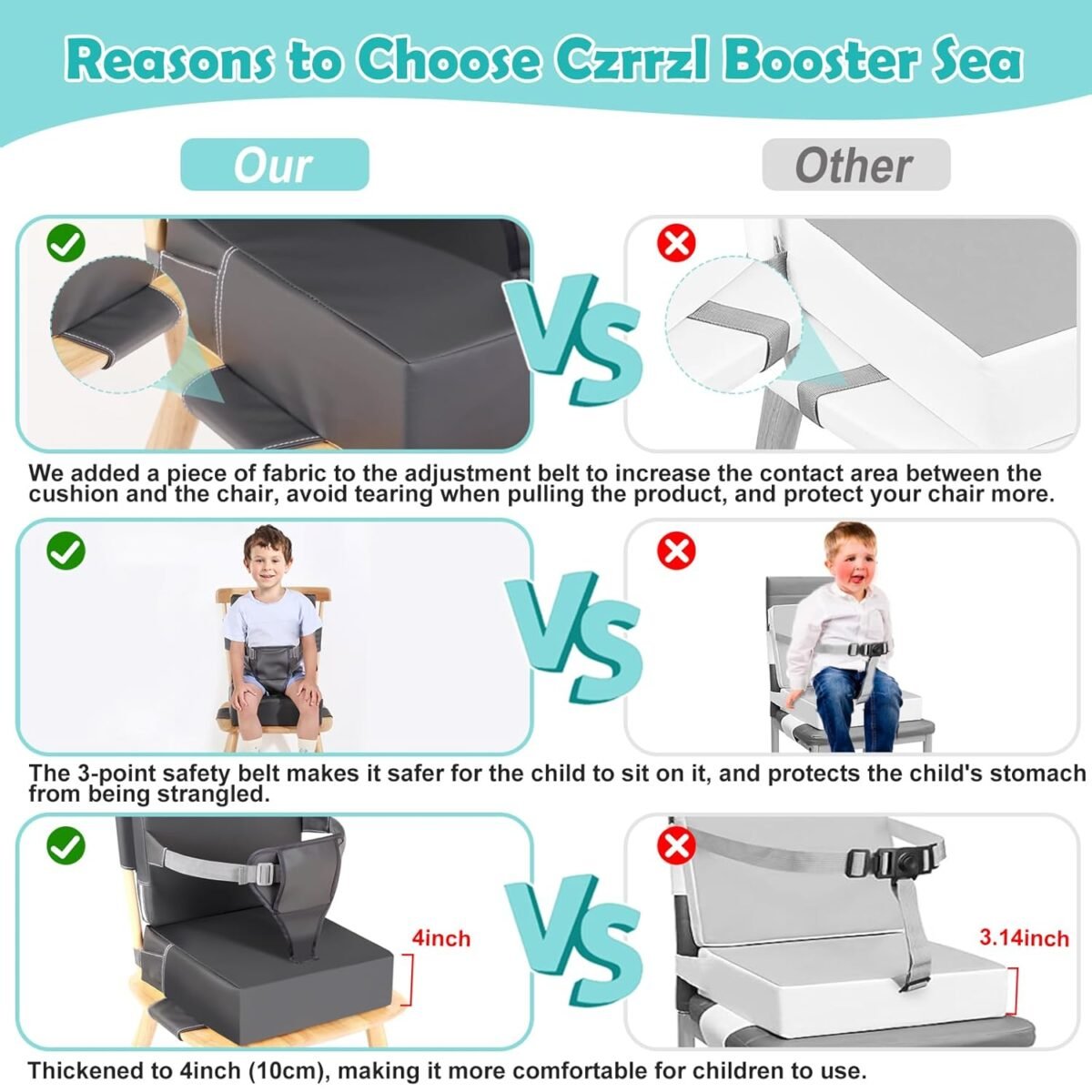 Reasons to Choose Czrrzl Booster Sea

Our

Other

VS

We added a piece of fabric to the adjustment belt to increase the contact area between the cushion and the chair, avoid tearing when pulling the product, and protect your chair more.

VS

The 3-point safety belt makes it safer for the child to sit on it, and protects the child's stomach from being strangled.

4inch

VS

3.14inch

Thickened to 4inch (10cm), making it more comfortable for children to use.